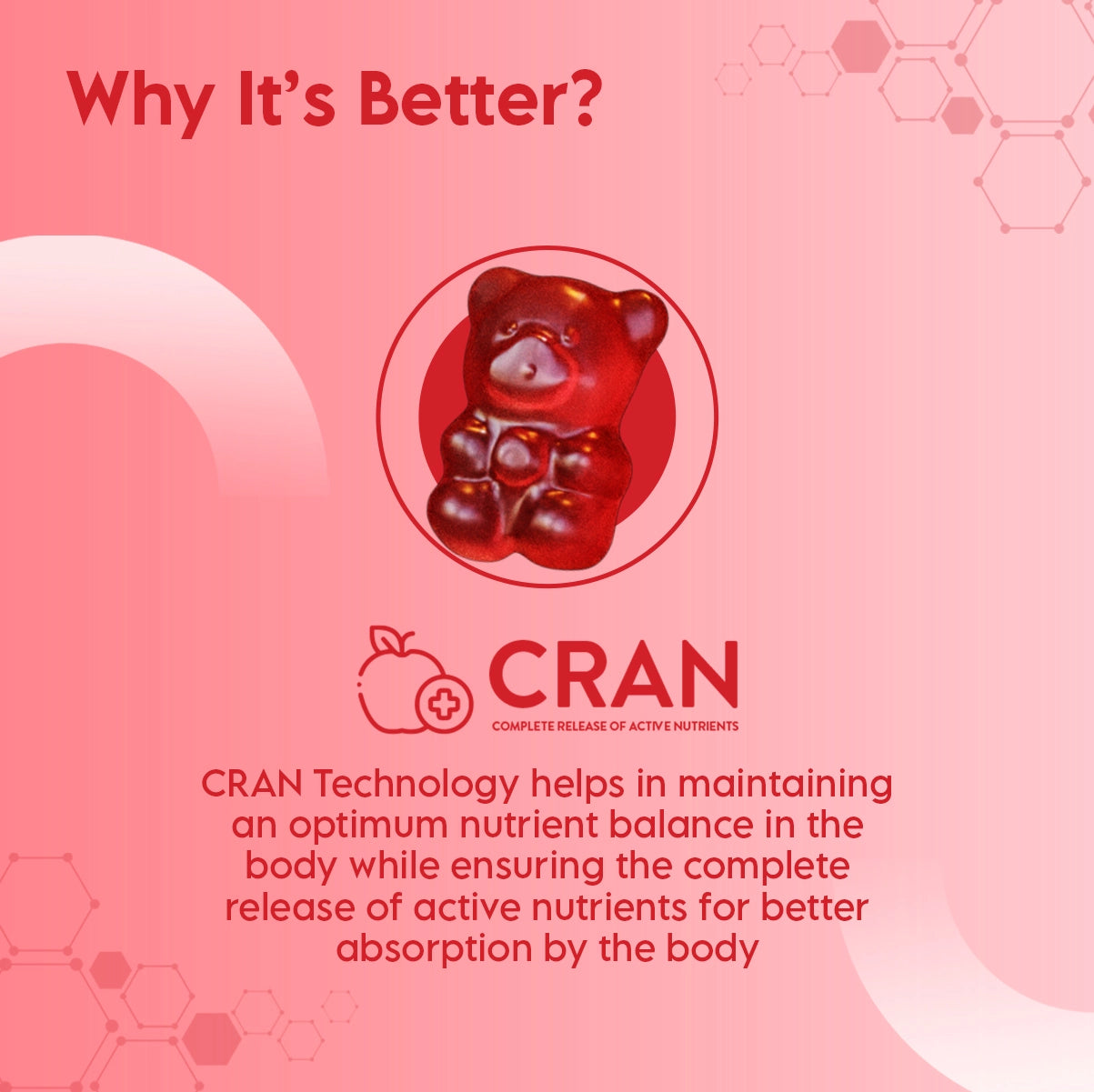 Why It's Better?

CRAN
COMPLETE RELEASE OF ACTIVE NUTRIENTS

CRAN Technology helps in maintaining an optimum nutrient balance in the body while ensuring the complete release of active nutrients for better absorption by the body